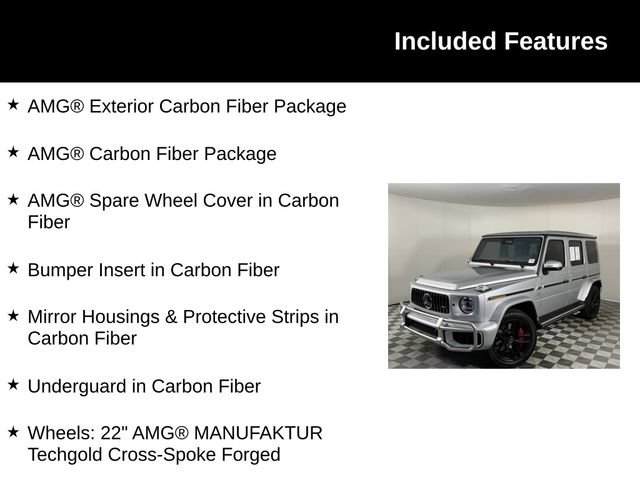 Included Features

★ AMG® Exterior Carbon Fiber Package

★ AMG® Carbon Fiber Package

★ AMG® Spare Wheel Cover in Carbon Fiber

★ Bumper Insert in Carbon Fiber

★ Mirror Housings & Protective Strips in Carbon Fiber

★ Underguard in Carbon Fiber

★ Wheels: 22" AMG® MANUFAKTUR Techgold Cross-Spoke Forged